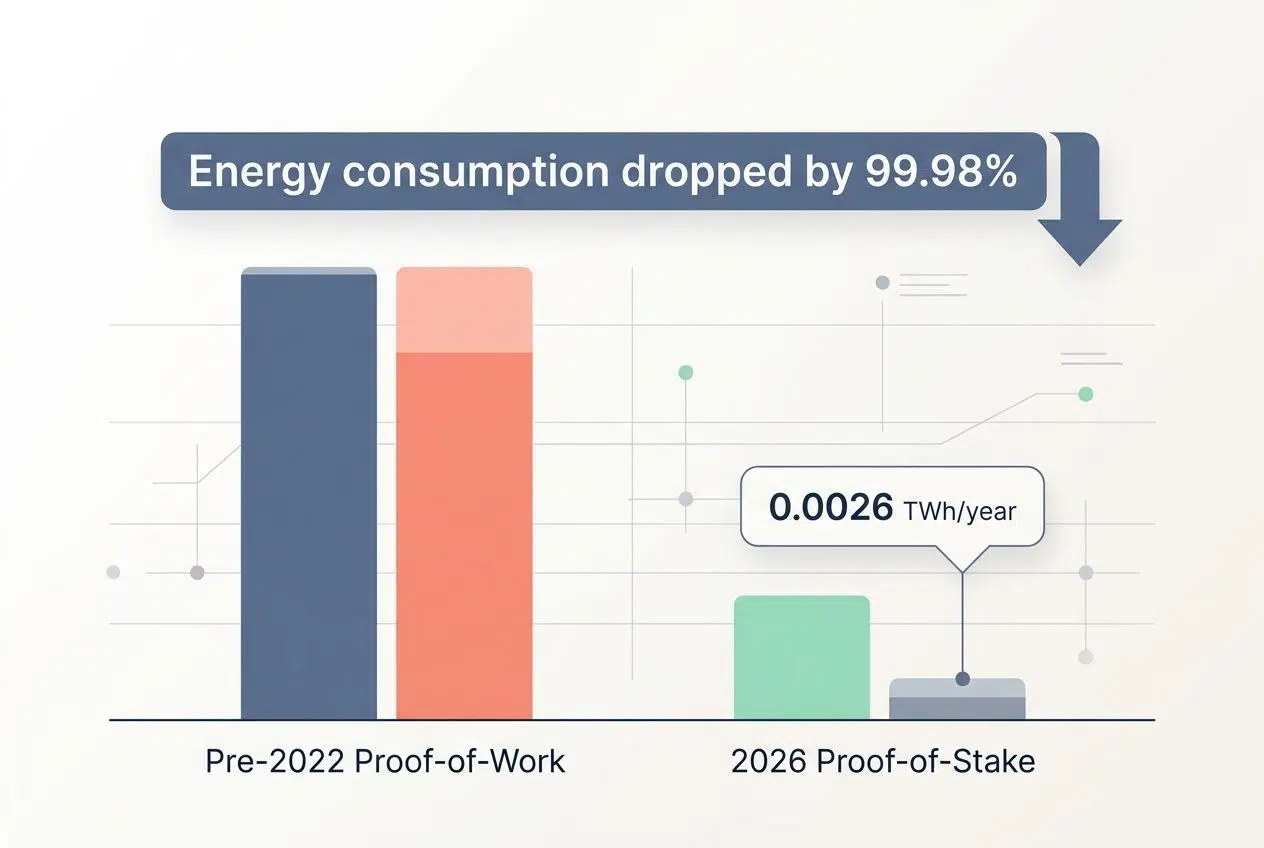 Energy consumption dropped by 99.98%

0.0026 TWh/year

Pre-2022 Proof-of-Work

2026 Proof-of-Stake